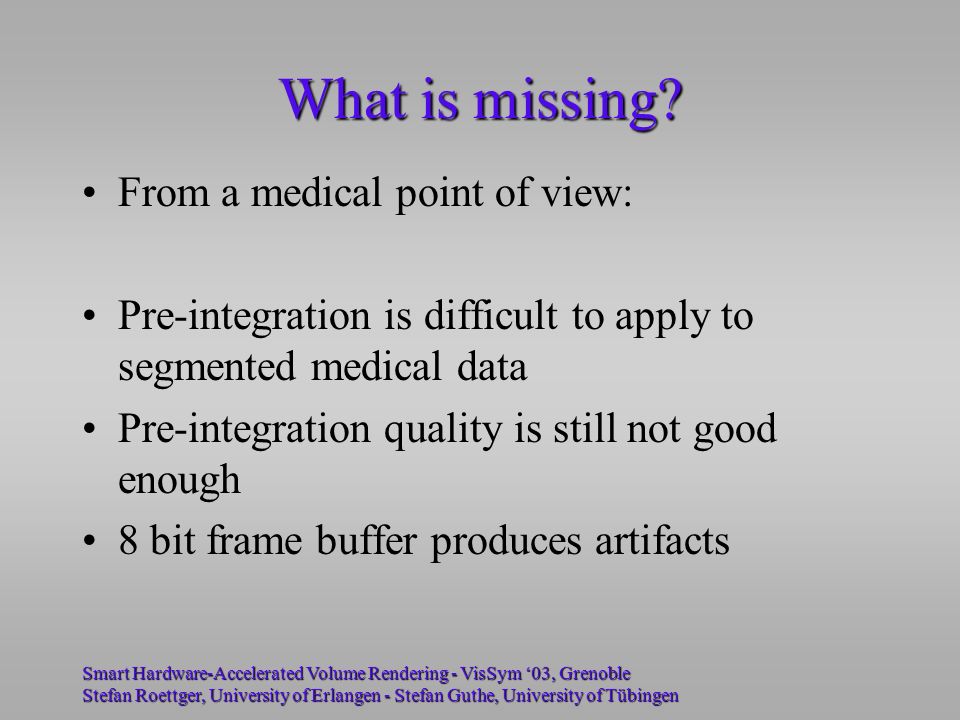 What is missing?

• From a medical point of view:

• Pre-integration is difficult to apply to segmented medical data

• Pre-integration quality is still not good enough

• 8 bit frame buffer produces artifacts

Smart Hardware-Accelerated Volume Rendering - VisSym ‘03, Grenoble
Stefan Roettger, University of Erlangen - Stefan Guthe, University of Tübingen